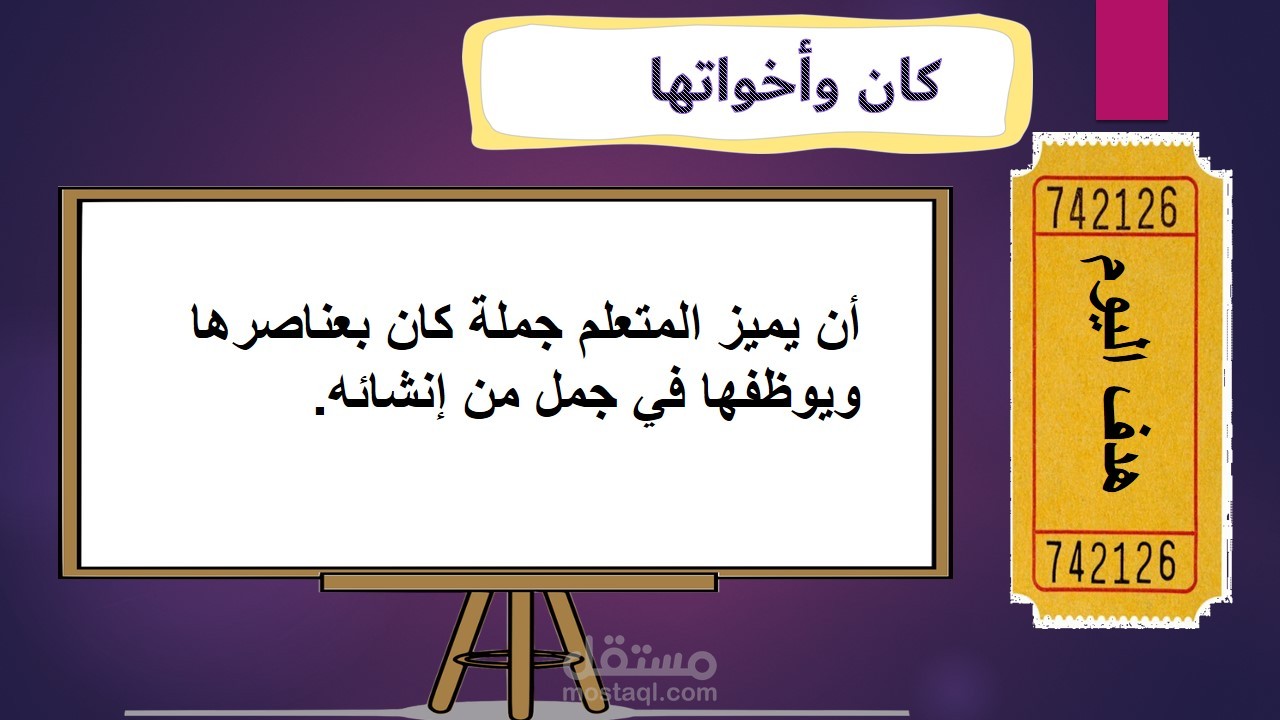 كان وأخواتها

742126

هدف اليوم

742126

أن يميز المتعلم جملة كان بعناصرها ويوظفها في جمل من إنشائه.

مستقل
mostaql.com